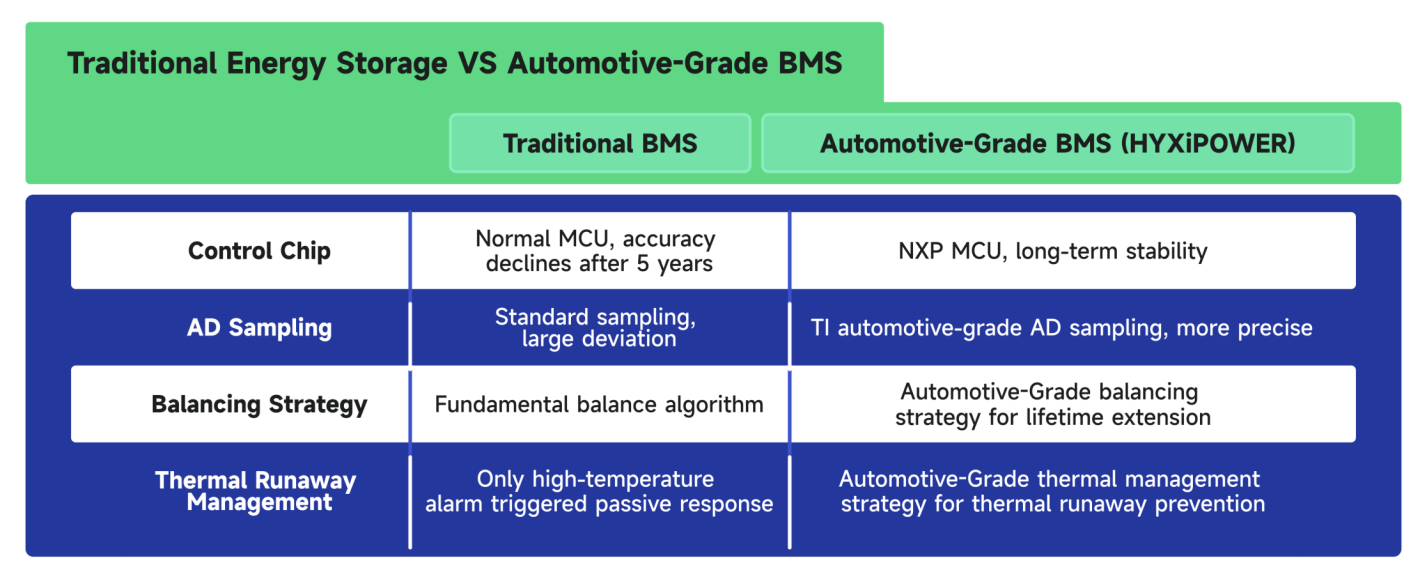 Traditional Energy Storage VS Automotive-Grade BMS

| | Traditional BMS | Automotive-Grade BMS (HYXiPOWER) |
|---|---|---|
| Control Chip | Normal MCU, accuracy declines after 5 years | NXP MCU, long-term stability |
| AD Sampling | Standard sampling, large deviation | TI automotive-grade AD sampling, more precise |
| Balancing Strategy | Fundamental balance algorithm | Automotive-Grade balancing strategy for lifetime extension |
| Thermal Runaway Management | Only high-temperature alarm triggered passive response | Automotive-Grade thermal management strategy for thermal runaway prevention |